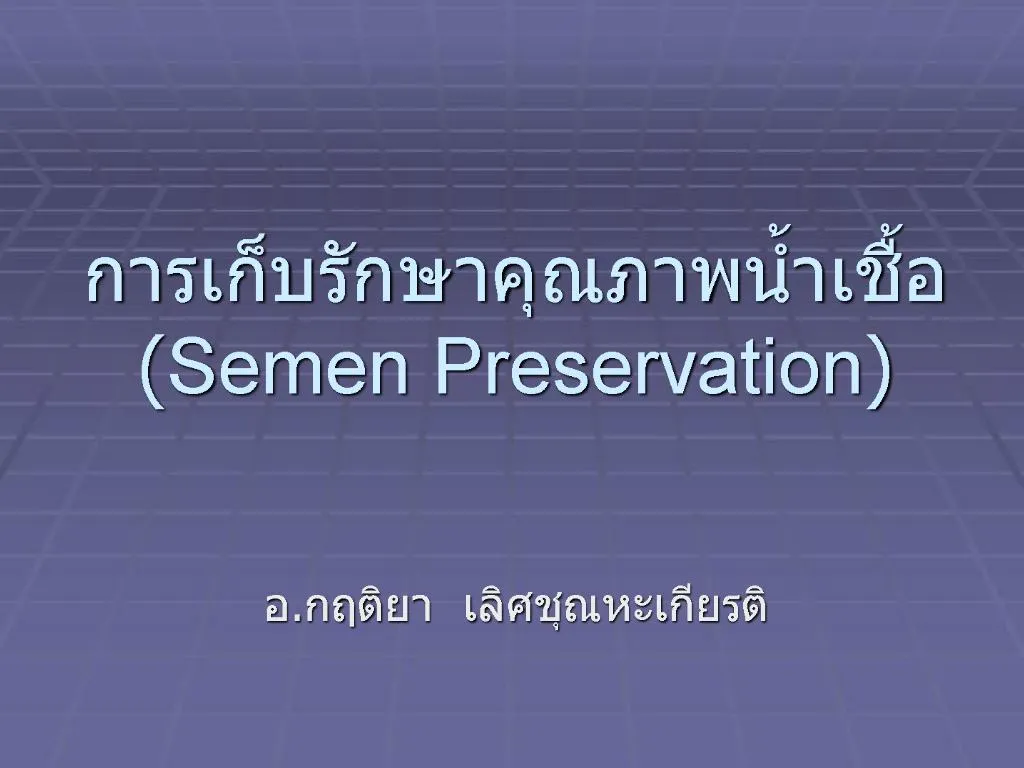 การเก็บรักษาคุณภาพน้ำเชื้อ
(Semen Preservation)

อ.กฤติยา เลิศชุณหะเกียรติ